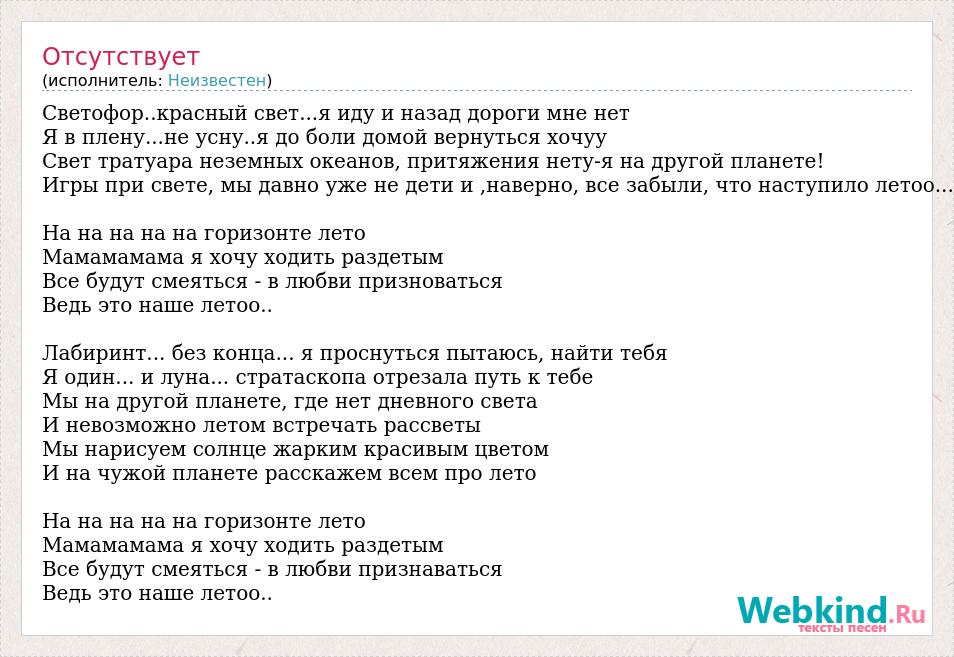 Отсутствует
(исполнитель: Неизвестен)

Светофор..красный свет...я иду и назад дороги мне нет
Я в плену...не усну..я до боли домой вернуться хочуу
Свет тратуара неземных океанов, притяжения нету-я на другой планете!
Игры при свете, мы давно уже не дети и ,наверно, все забыли, что наступило летоо...

На на на на на горизонте лето
Мамамамама я хочу ходить раздетым
Все будут смеяться - в любви призноваться
Ведь это наше летоо..

Лабиринт... без конца... я проснуться пытаюсь, найти тебя
Я один... и луна... стратаскопа отрезала путь к тебе
Мы на другой планете, где нет дневного света
И невозможно летом встречать рассветы
Мы нарисуем солнце жарким красивым цветом
И на чужой планете расскажем всем про лето

На на на на на горизонте лето
Мамамамама я хочу ходить раздетым
Все будут смеяться - в любви признаваться
Ведь это наше летоо..

Webkind.Ru
тексты песен